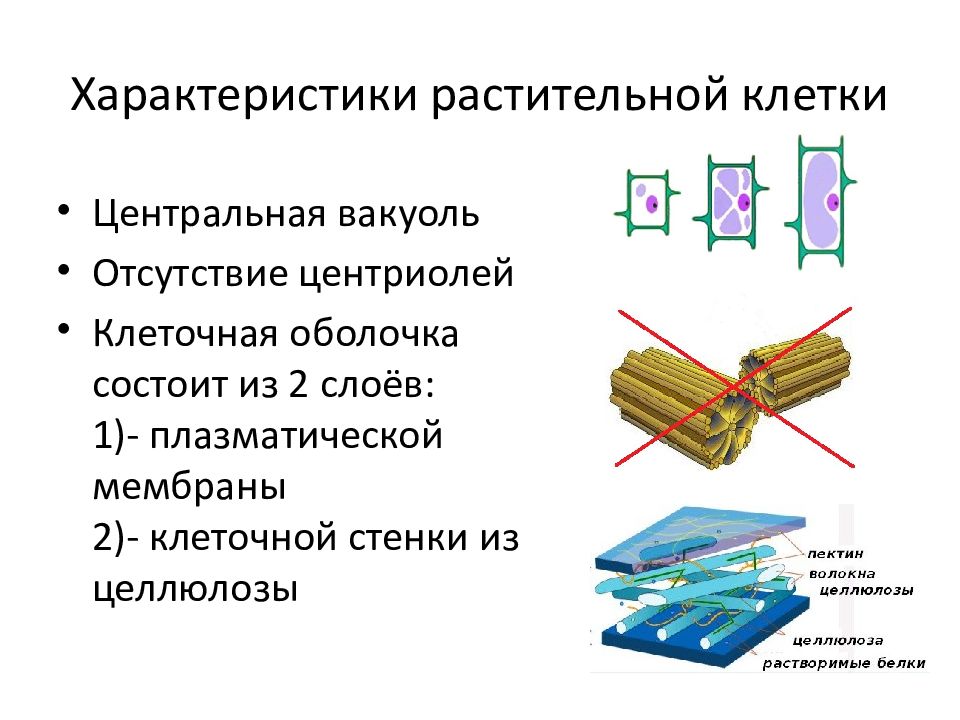 Характеристики растительной клетки

• Центральная вакуоль
• Отсутствие центриолей
• Клеточная оболочка состоит из 2 слоёв:
1)- плазматической мембраны
2)- клеточной стенки из целлюлозы

пектин
волокна целлюлозы
целлюлоза
растворимые белки